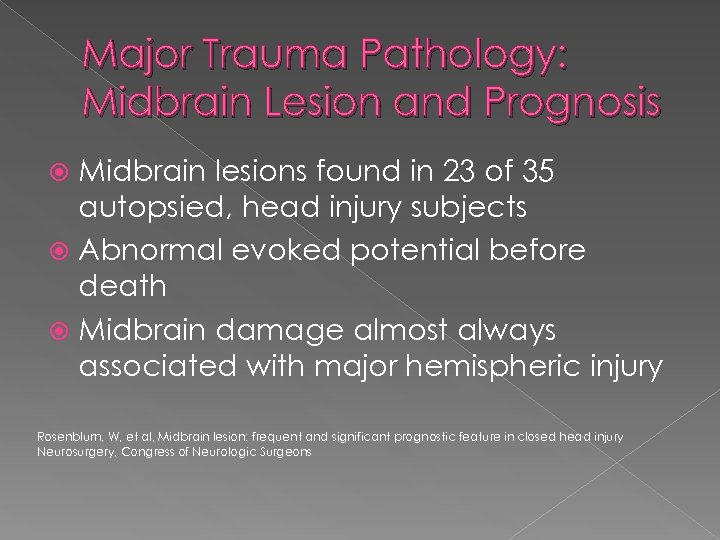 Major Trauma Pathology: Midbrain Lesion and Prognosis

Midbrain lesions found in 23 of 35 autopsied, head injury subjects

Abnormal evoked potential before death

Midbrain damage almost always associated with major hemispheric injury

Rosenblum, W, et al, Midbrain lesion: frequent and significant prognostic feature in closed head injury Neurosurgery, Congress of Neurologic Surgeons